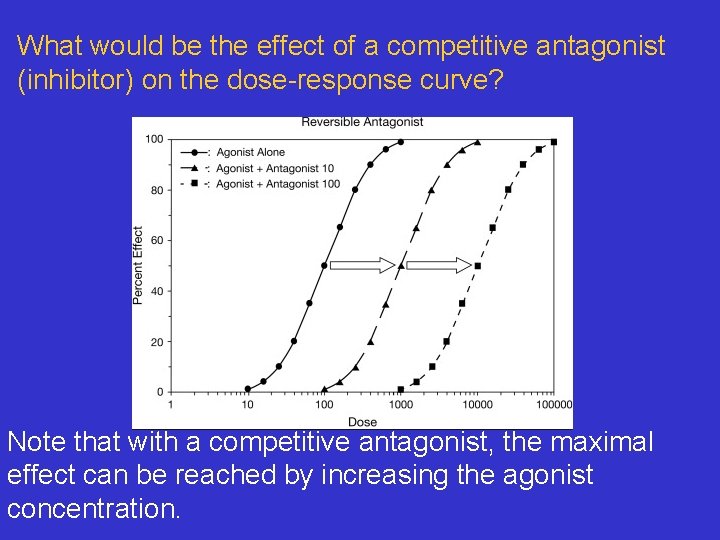 What would be the effect of a competitive antagonist (inhibitor) on the dose-response curve?

Reversible Antagonist

: Agonist Alone
: Agonist + Antagonist 10
: Agonist + Antagonist 100

Percent Effect

100
80
60
40
20
0

1
10
100
1000
10000
100000

Dose

Note that with a competitive antagonist, the maximal effect can be reached by increasing the agonist concentration.